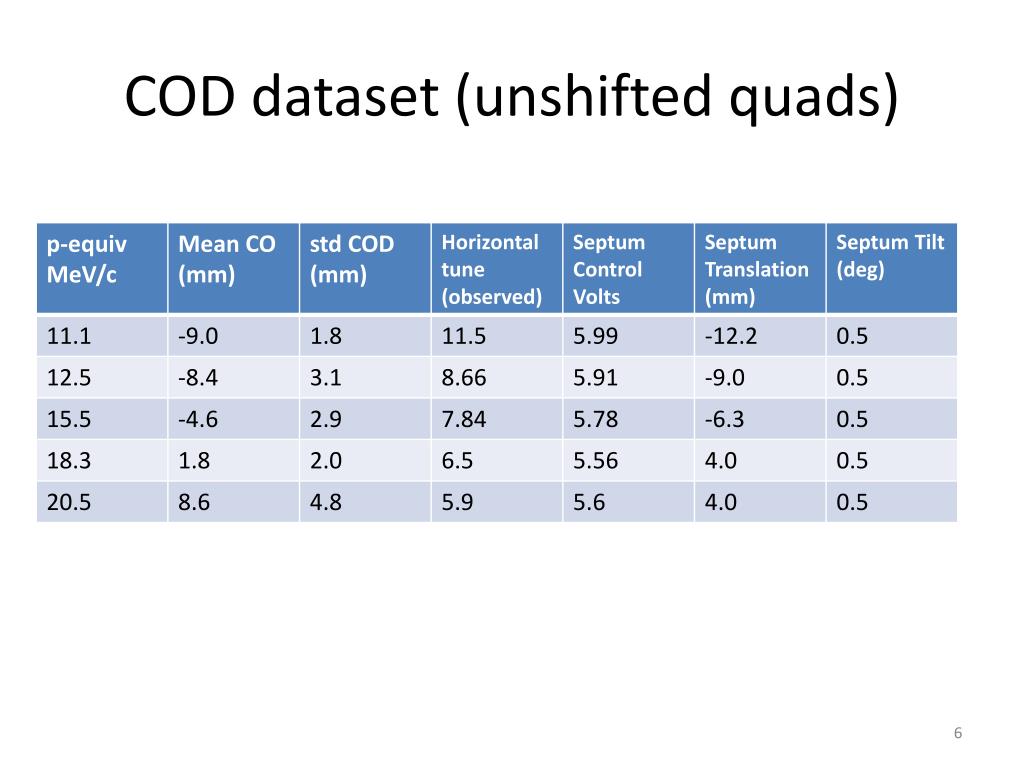 COD dataset (unshifted quads)

| p-equiv MeV/c | Mean CO (mm) | std COD (mm) | Horizontal tune (observed) | Septum Control Volts | Septum Translation (mm) | Septum Tilt (deg) |
|---|---|---|---|---|---|---|
| 11.1 | -9.0 | 1.8 | 11.5 | 5.99 | -12.2 | 0.5 |
| 12.5 | -8.4 | 3.1 | 8.66 | 5.91 | -9.0 | 0.5 |
| 15.5 | -4.6 | 2.9 | 7.84 | 5.78 | -6.3 | 0.5 |
| 18.3 | 1.8 | 2.0 | 6.5 | 5.56 | 4.0 | 0.5 |
| 20.5 | 8.6 | 4.8 | 5.9 | 5.6 | 4.0 | 0.5 |

6